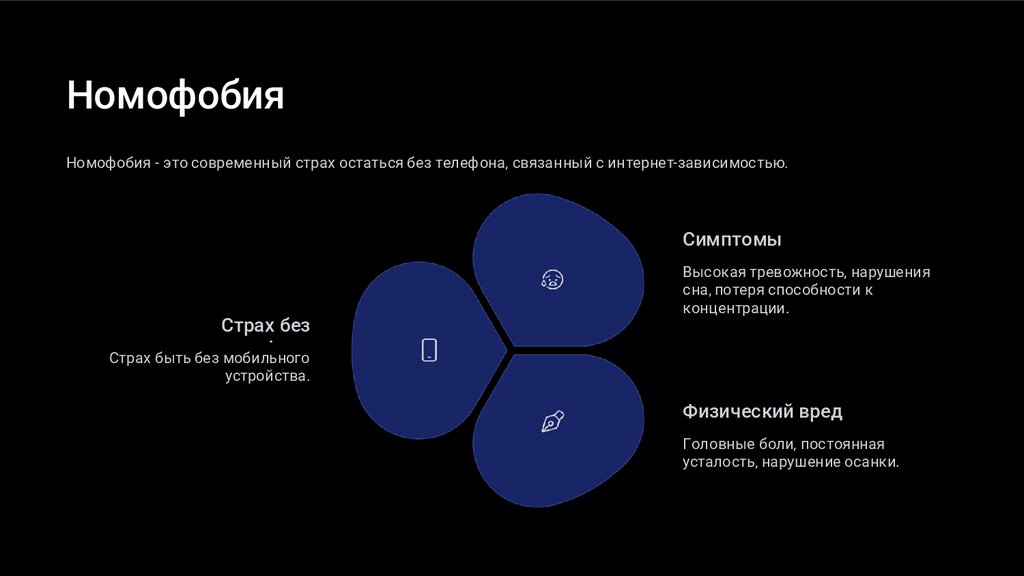 Номофобия

Номофобия - это современный страх остаться без телефона, связанный с интернет-зависимостью.

Страх без

.

Страх быть без мобильного устройства.

Симптомы

Высокая тревожность, нарушения сна, потеря способности к концентрации.

Физический вред

Головные боли, постоянная усталость, нарушение осанки.